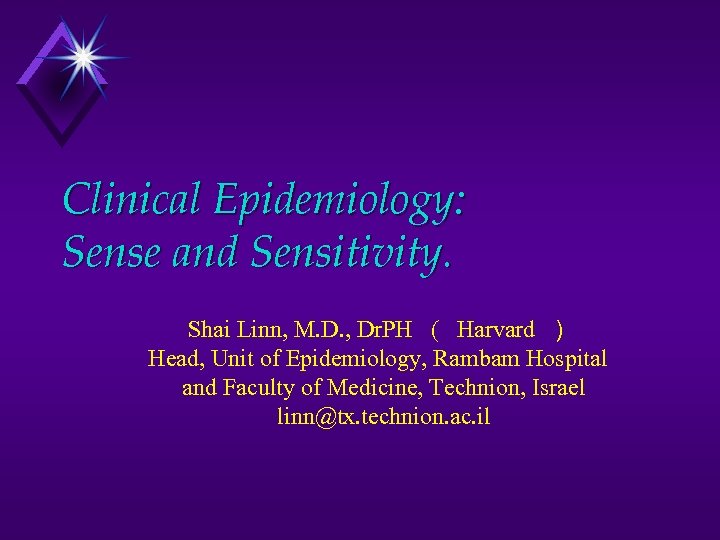 Clinical Epidemiology:
Sense and Sensitivity.

Shai Linn, M.D., DrPH ( Harvard )
Head, Unit of Epidemiology, Rambam Hospital
and Faculty of Medicine, Technion, Israel
linn@tx.technion.ac.il